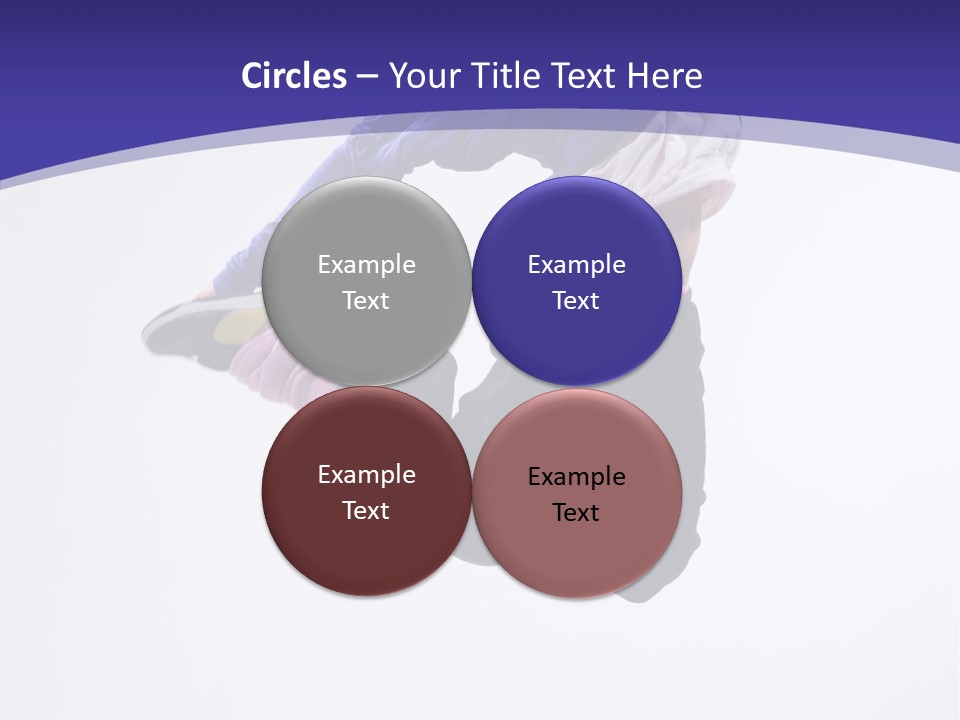 Circles – Your Title Text Here

Example Text

Example Text

Example Text

Example Text